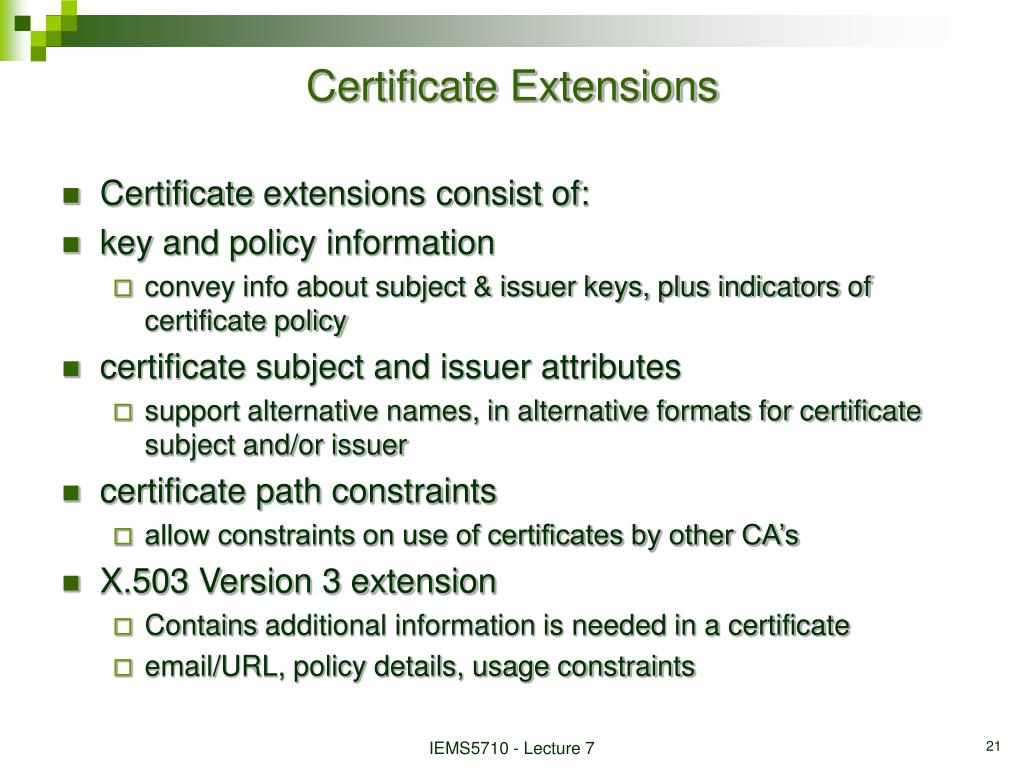 Certificate Extensions

Certificate extensions consist of:

key and policy information

convey info about subject & issuer keys, plus indicators of certificate policy

certificate subject and issuer attributes

support alternative names, in alternative formats for certificate subject and/or issuer

certificate path constraints

allow constraints on use of certificates by other CA's

X.503 Version 3 extension

Contains additional information is needed in a certificate

email/URL, policy details, usage constraints

IEMS5710 - Lecture 7

21